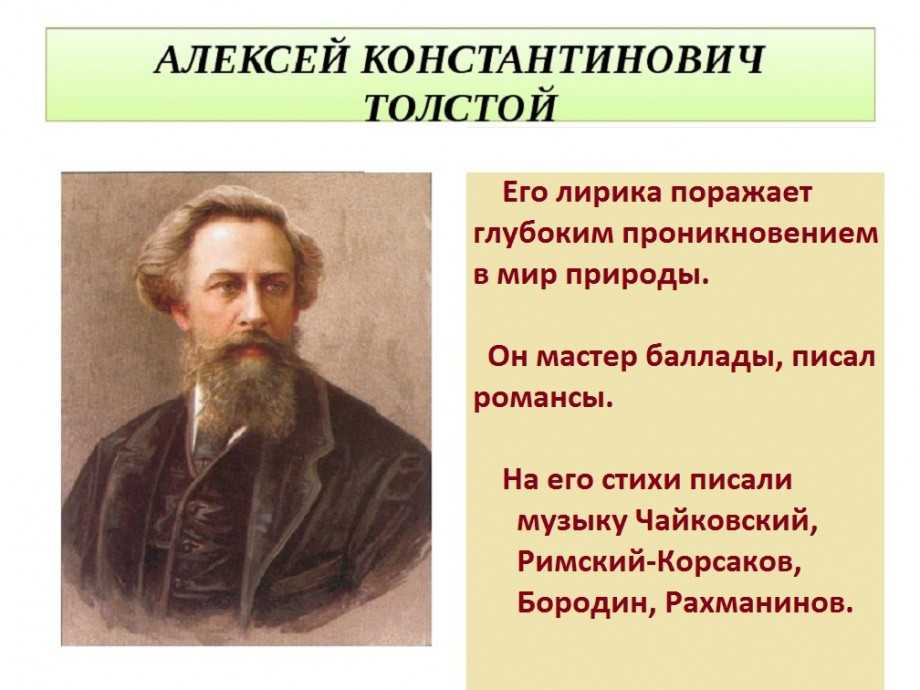 АЛЕКСЕЙ КОНСТАНТИНОВИЧ ТОЛСТОЙ

Его лирика поражает глубоким проникновением в мир природы.

Он мастер баллады, писал романсы.

На его стихи писали музыку Чайковский, Римский-Корсаков, Бородин, Рахманинов.